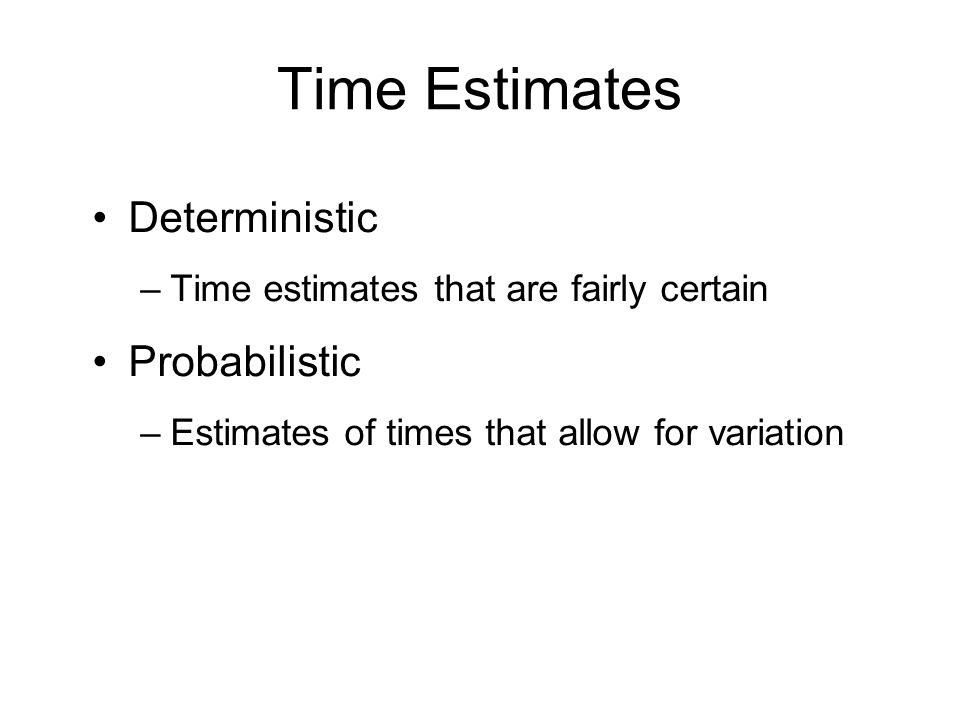 Time Estimates

• Deterministic

– Time estimates that are fairly certain

• Probabilistic

– Estimates of times that allow for variation